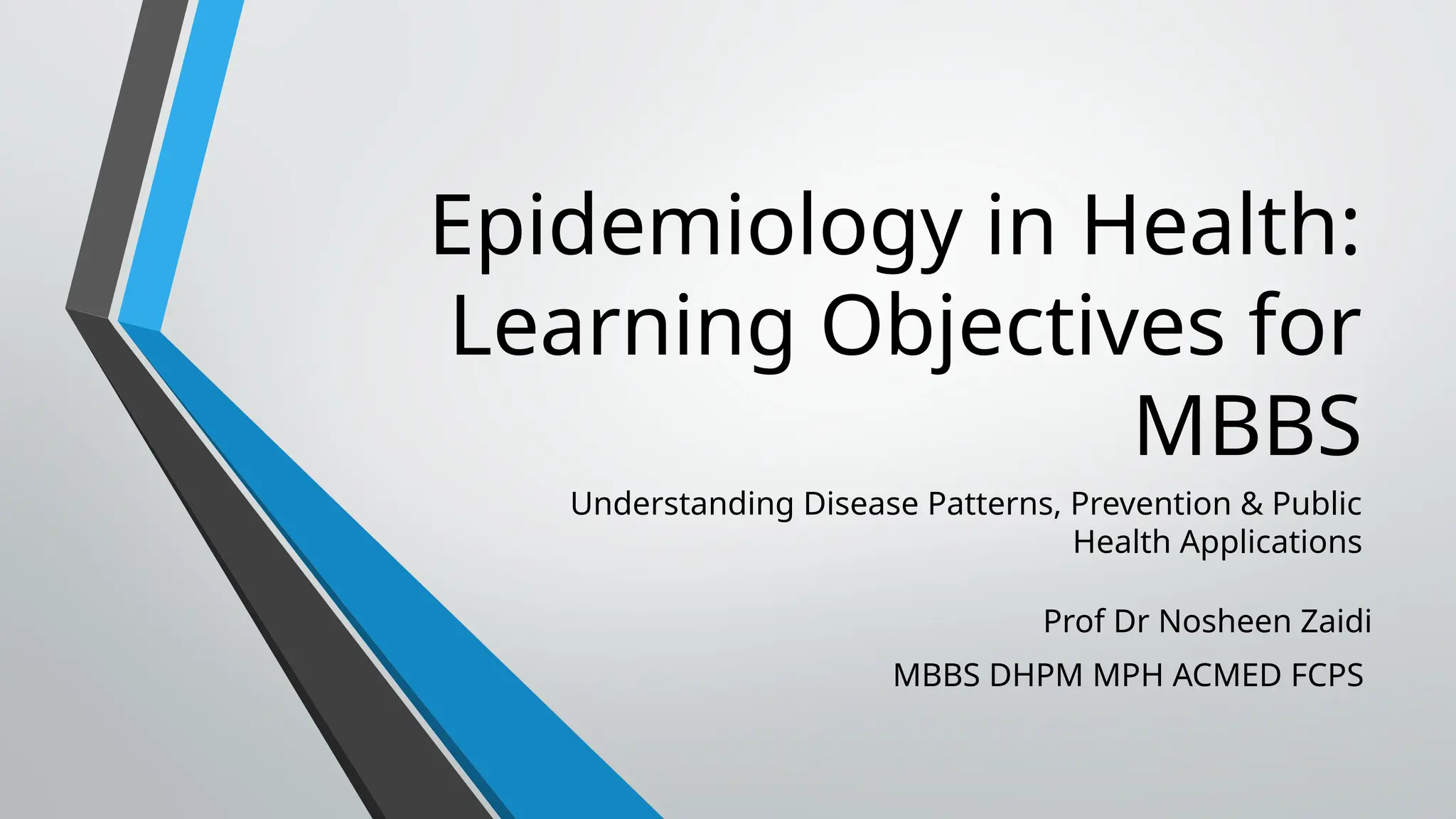 Epidemiology in Health: Learning Objectives for MBBS

Understanding Disease Patterns, Prevention & Public Health Applications

Prof Dr Nosheen Zaidi

MBBS DHPM MPH ACMED FCPS